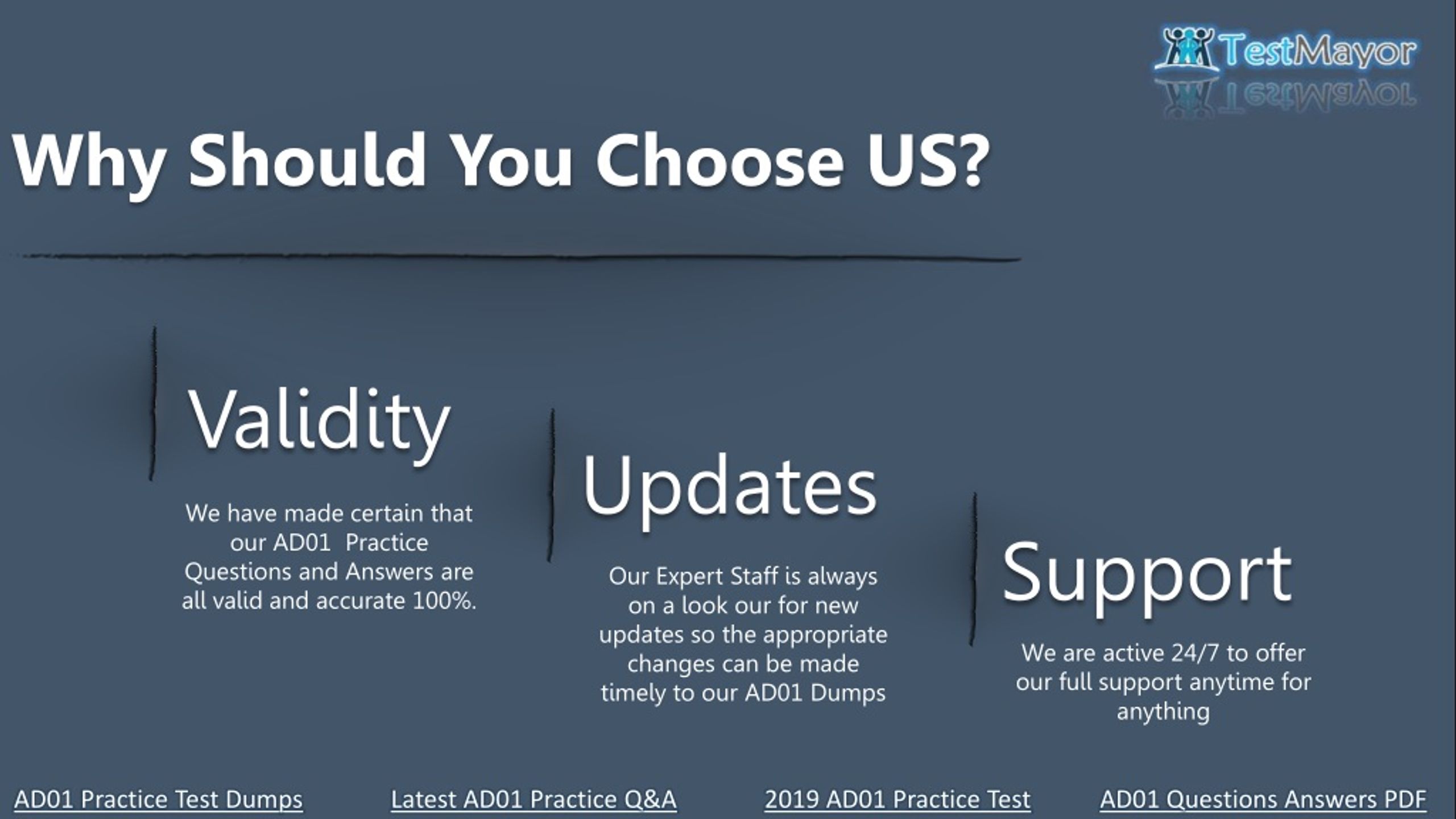 TestMayor

Why Should You Choose US?

Validity

We have made certain that our AD01 Practice Questions and Answers are all valid and accurate 100%.

Updates

Our Expert Staff is always on a look our for new updates so the appropriate changes can be made timely to our AD01 Dumps

Support

We are active 24/7 to offer our full support anytime for anything

AD01 Practice Test Dumps Latest AD01 Practice Q&A 2019 AD01 Practice Test AD01 Questions Answers PDF